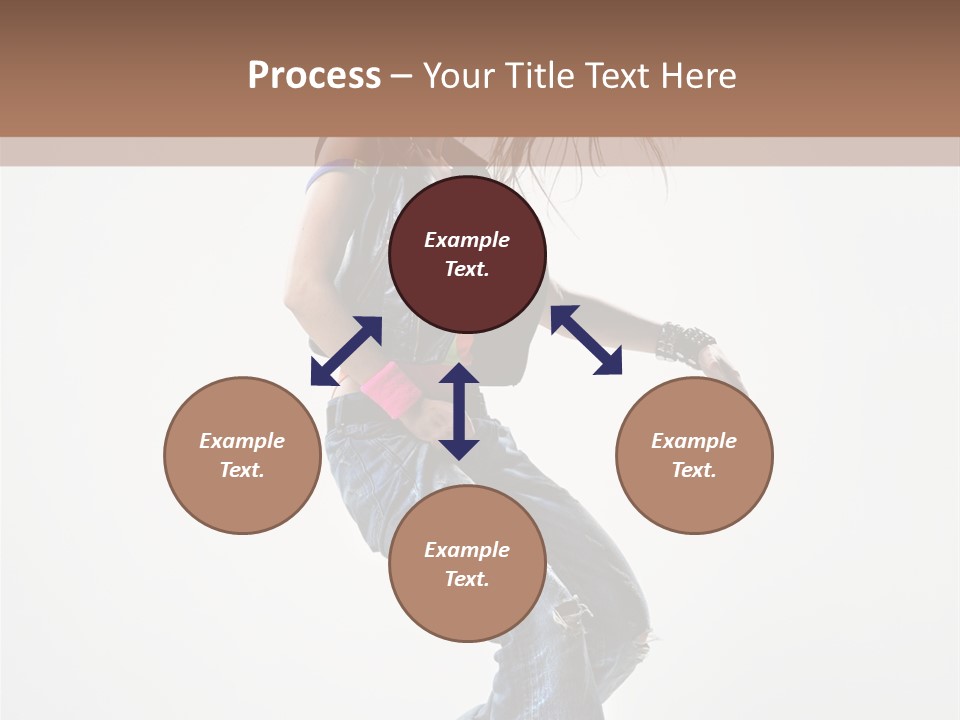 Process – Your Title Text Here

Example Text.

Example Text.

Example Text.

Example Text.